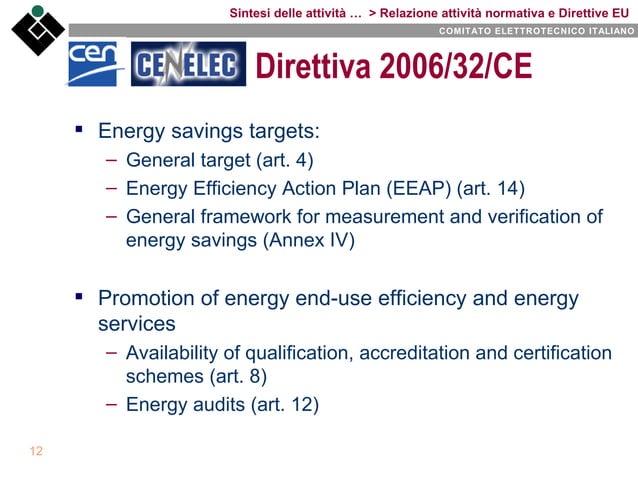 Sintesi delle attività … > Relazione attività normativa e Direttive EU

COMITATO ELETTROTECNICO ITALIANO

cen CENELEC Direttiva 2006/32/CE

▪ Energy savings targets:
– General target (art. 4)
– Energy Efficiency Action Plan (EEAP) (art. 14)
– General framework for measurement and verification of energy savings (Annex IV)

▪ Promotion of energy end-use efficiency and energy services
– Availability of qualification, accreditation and certification schemes (art. 8)
– Energy audits (art. 12)

12